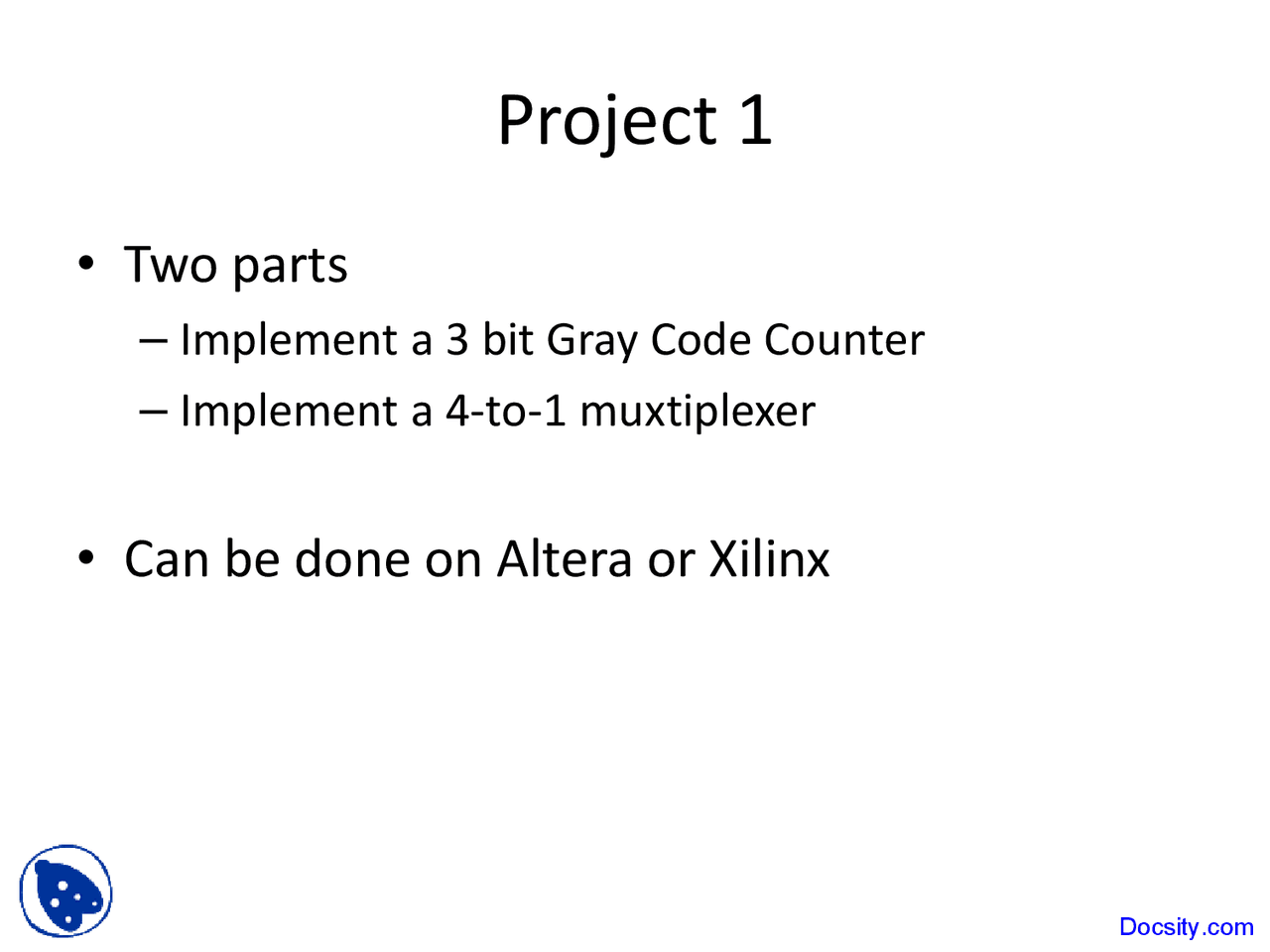 Project 1

• Two parts
– Implement a 3 bit Gray Code Counter
– Implement a 4-to-1 muxtiplexer

• Can be done on Altera or Xilinx

Docsity.com